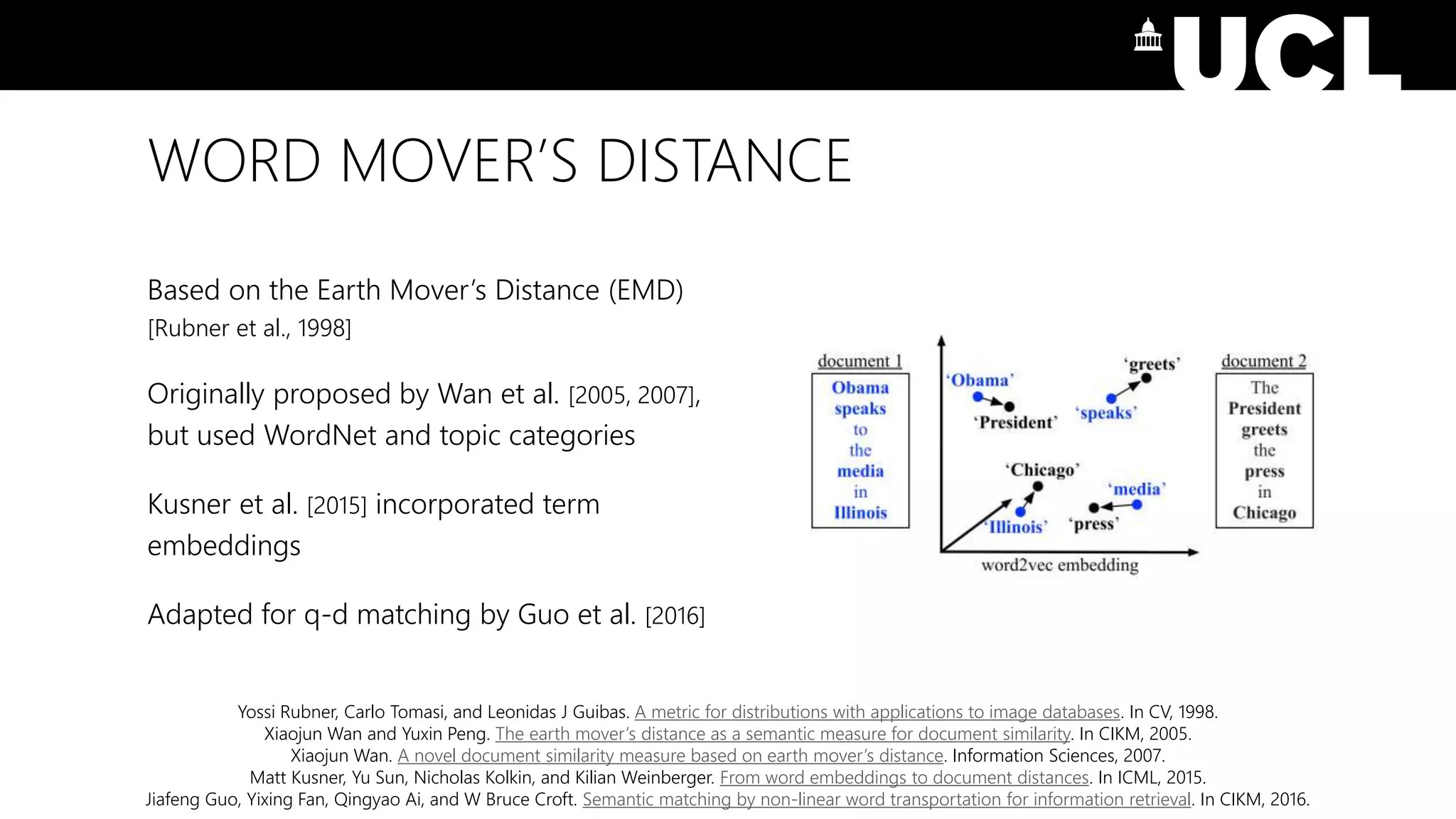 UCL

WORD MOVER'S DISTANCE

Based on the Earth Mover's Distance (EMD) [Rubner et al., 1998]

Originally proposed by Wan et al. [2005, 2007], but used WordNet and topic categories

Kusner et al. [2015] incorporated term embeddings

Adapted for q-d matching by Guo et al. [2016]

document 1
Obama speaks to the media in Illinois

'Obama'
'President'
'greets'
'speaks'
'Chicago'
'media'
'Illinois'
'press'
word2vec embedding

document 2
The President greets the press in Chicago

Yossi Rubner, Carlo Tomasi, and Leonidas J Guibas. A metric for distributions with applications to image databases. In CV, 1998.
Xiaojun Wan and Yuxin Peng. The earth mover's distance as a semantic measure for document similarity. In CIKM, 2005.
Xiaojun Wan. A novel document similarity measure based on earth mover's distance. Information Sciences, 2007.
Matt Kusner, Yu Sun, Nicholas Kolkin, and Kilian Weinberger. From word embeddings to document distances. In ICML, 2015.
Jiafeng Guo, Yixing Fan, Qingyao Ai, and W Bruce Croft. Semantic matching by non-linear word transportation for information retrieval. In CIKM, 2016.